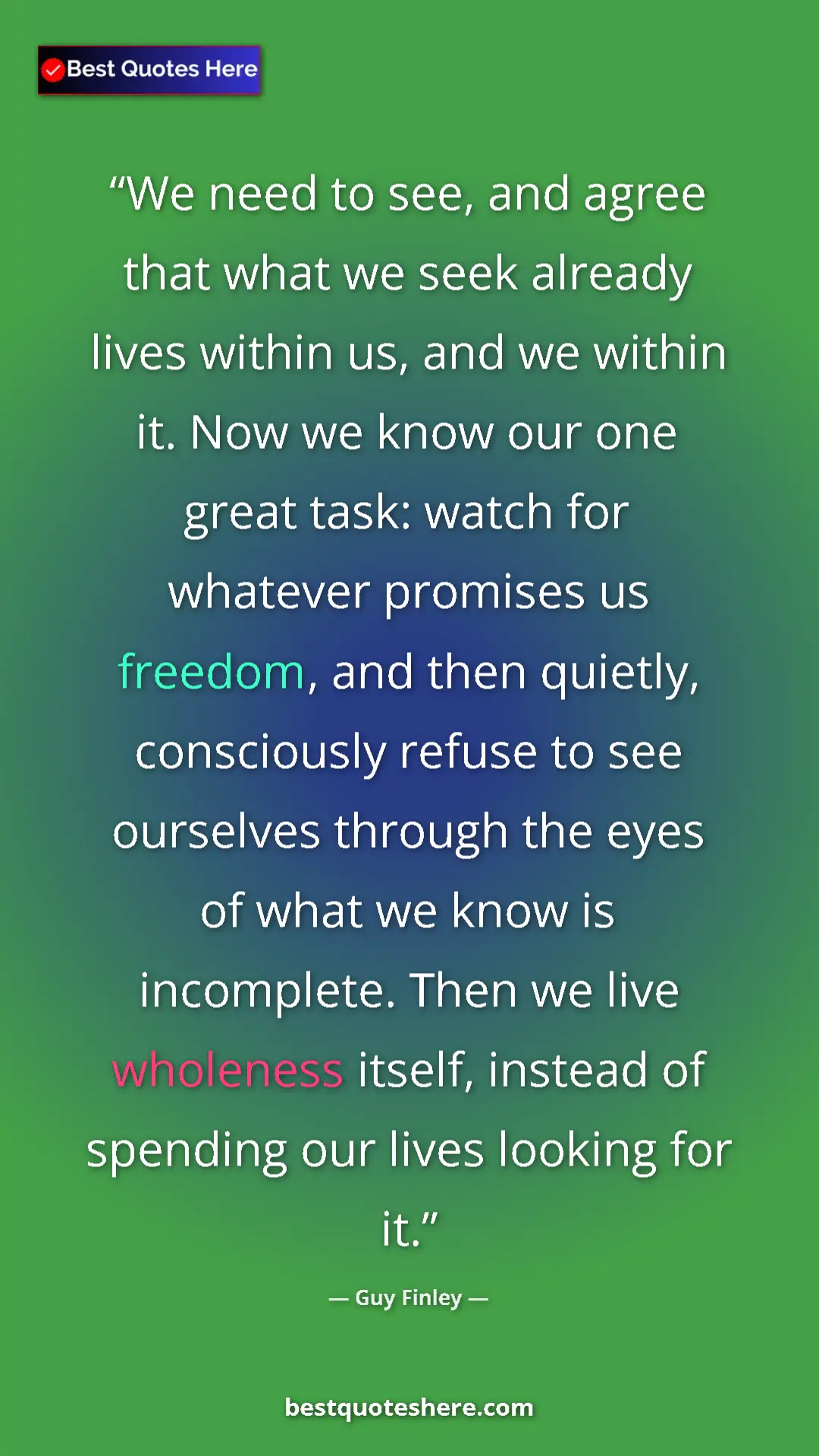 Best Quotes Here

“We need to see, and agree that what we seek already lives within us, and we within it. Now we know our one great task: watch for whatever promises us freedom, and then quietly, consciously refuse to see ourselves through the eyes of what we know is incomplete. Then we live wholeness itself, instead of spending our lives looking for it.”

— Guy Finley —

bestquoteshere.com